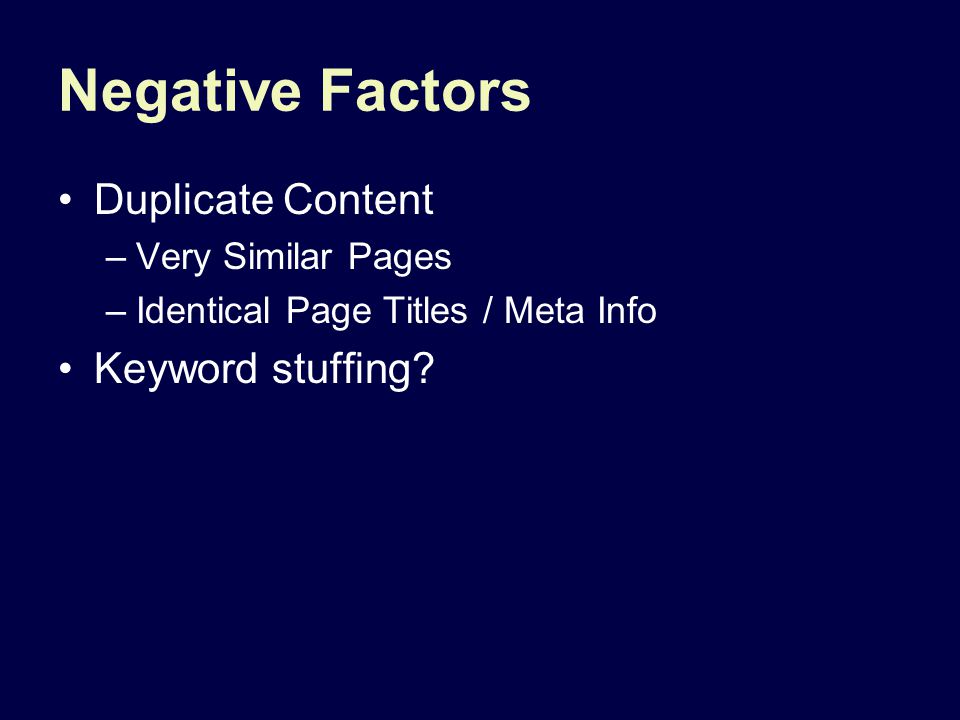 Negative Factors

• Duplicate Content
– Very Similar Pages
– Identical Page Titles / Meta Info
• Keyword stuffing?